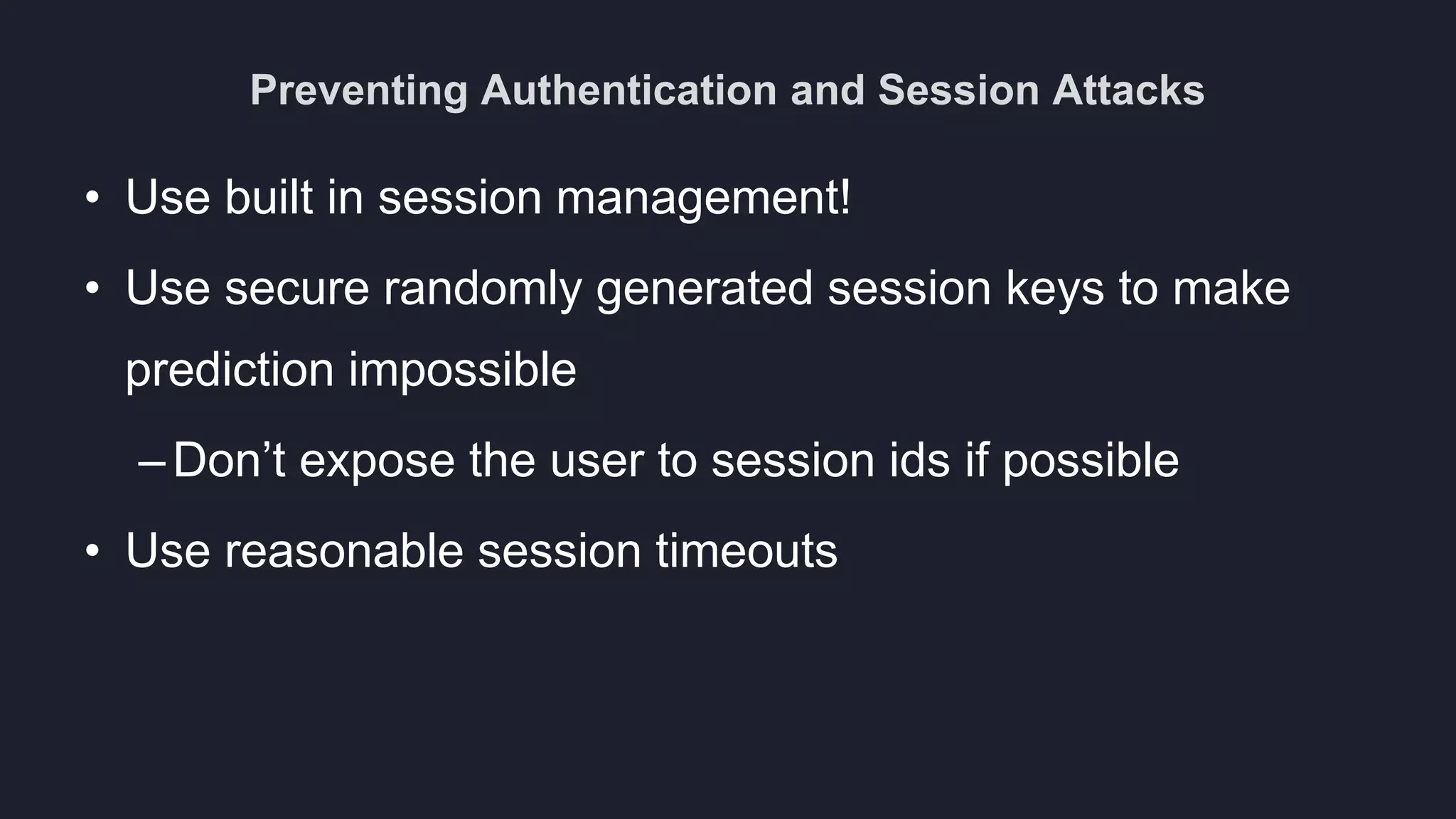 Preventing Authentication and Session Attacks

• Use built in session management!

• Use secure randomly generated session keys to make prediction impossible

– Don’t expose the user to session ids if possible

• Use reasonable session timeouts